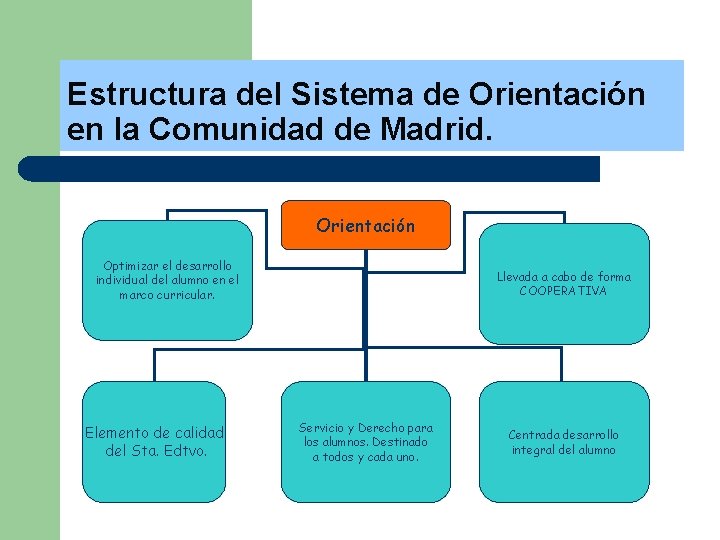 Estructura del Sistema de Orientación en la Comunidad de Madrid.

Orientación

Optimizar el desarrollo individual del alumno en el marco curricular.

Llevada a cabo de forma COOPERATIVA

Elemento de calidad del Sta. Edtvo.

Servicio y Derecho para los alumnos. Destinado a todos y cada uno.

Centrada desarrollo integral del alumno